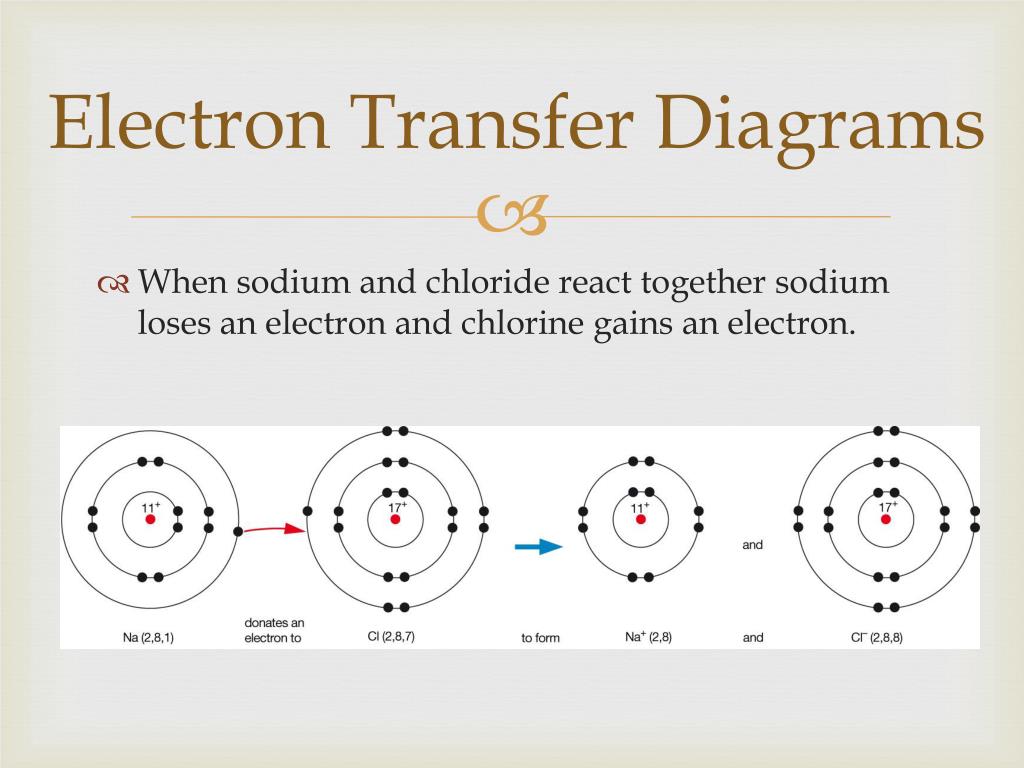 Electron Transfer Diagrams

When sodium and chloride react together sodium loses an electron and chlorine gains an electron.

$11^+$

$17^+$

$11^+$

and

$17^+$

Na (2,8,1)

donates an electron to

Cl (2,8,7)

to form

$Na^+$ (2,8)

and

$Cl^-$ (2,8,8)